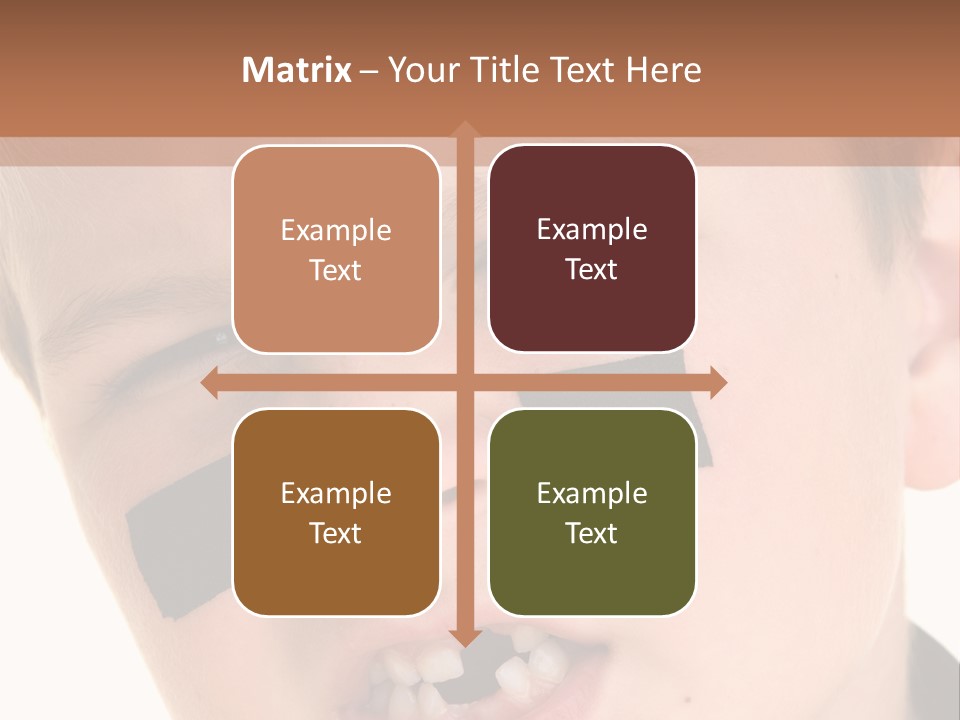 Matrix – Your Title Text Here

Example Text

Example Text

Example Text

Example Text